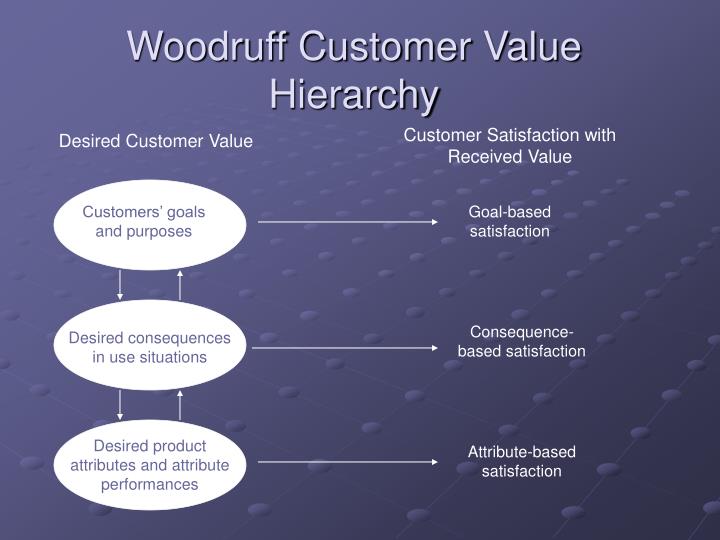 Woodruff Customer Value Hierarchy

Desired Customer Value

Customer Satisfaction with Received Value

Customers' goals and purposes

Goal-based satisfaction

Desired consequences in use situations

Consequence-based satisfaction

Desired product attributes and attribute performances

Attribute-based satisfaction